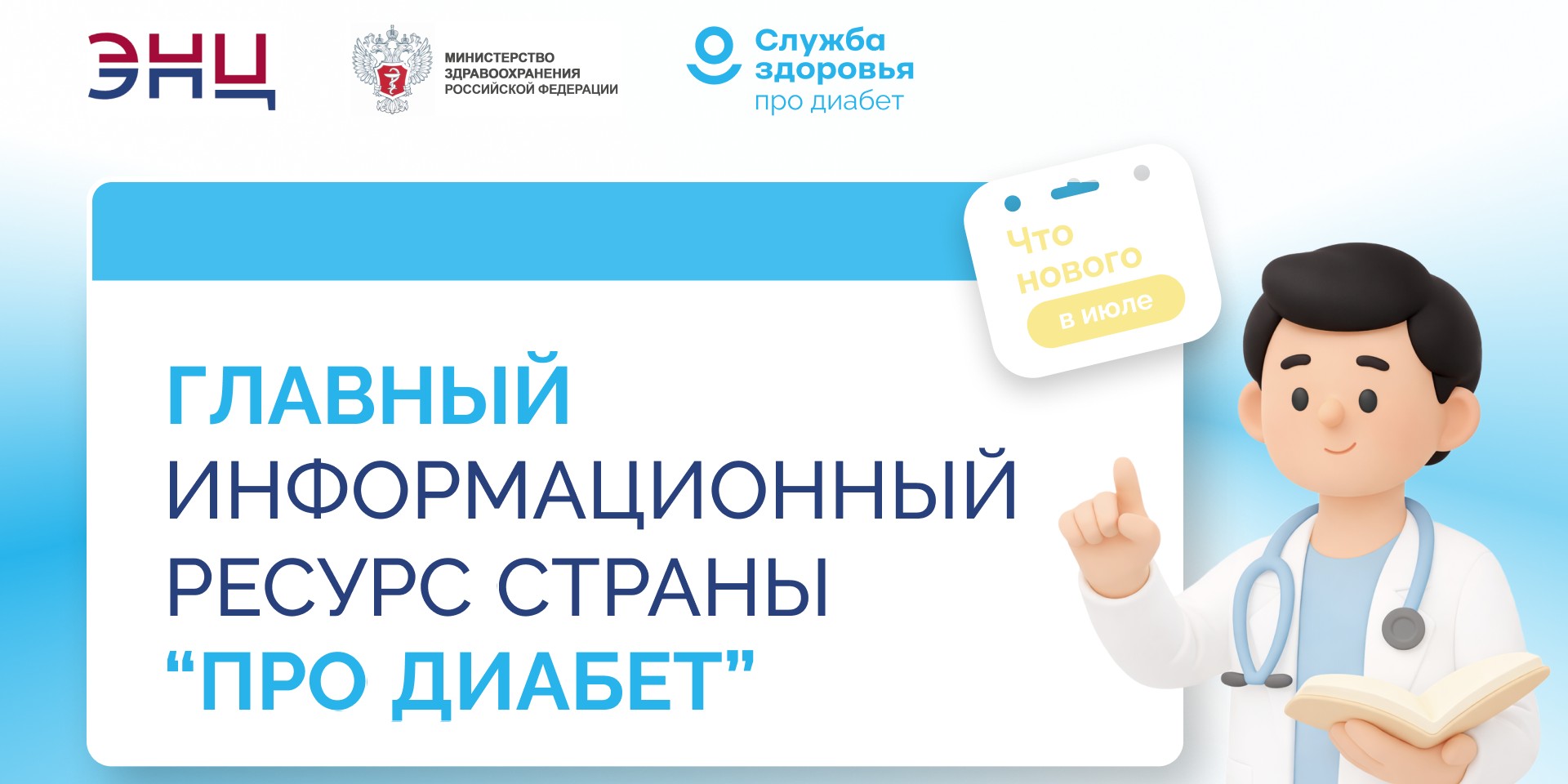 ЭНЦ

МИНИСТЕРСТВО ЗДРАВООХРАНЕНИЯ РОССИЙСКОЙ ФЕДЕРАЦИИ

Служба здоровья про диабет

Что нового в июле

ГЛАВНЫЙ ИНФОРМАЦИОННЫЙ РЕСУРС СТРАНЫ “ПРО ДИАБЕТ”